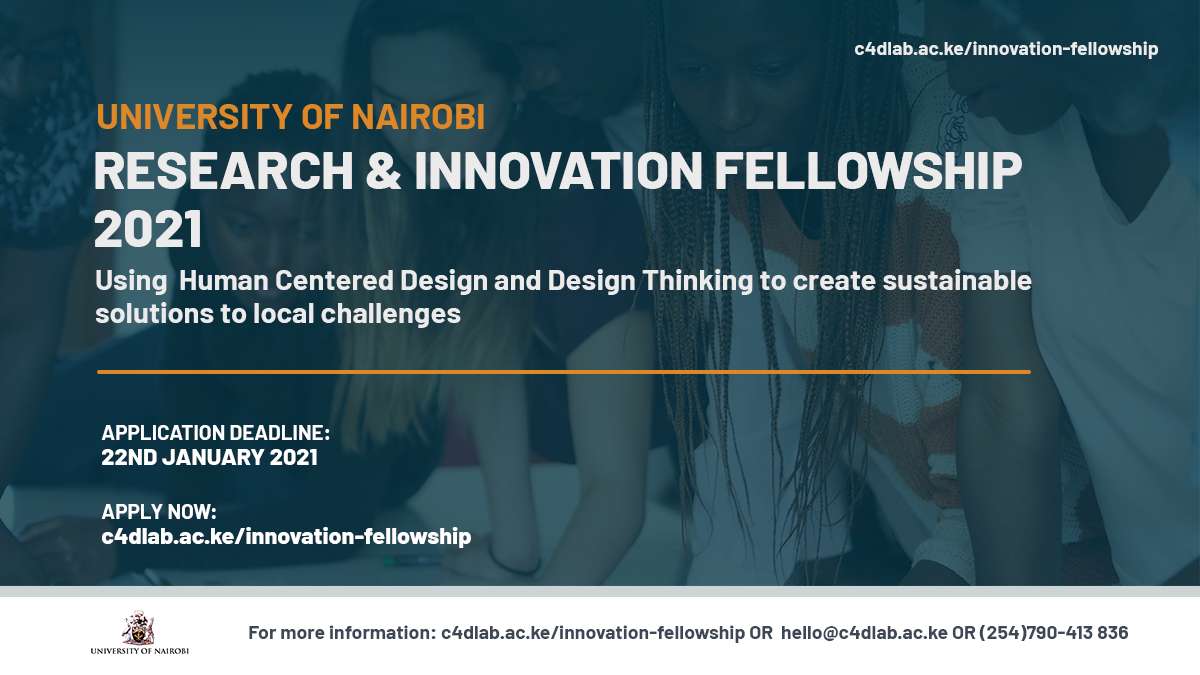 c4dlab.ac.ke/innovation-fellowship

UNIVERSITY OF NAIROBI

RESEARCH & INNOVATION FELLOWSHIP 2021

Using Human Centered Design and Design Thinking to create sustainable solutions to local challenges

APPLICATION DEADLINE:
22ND JANUARY 2021

APPLY NOW:
c4dlab.ac.ke/innovation-fellowship

UNIVERSITY OF NAIROBI

For more information: c4dlab.ac.ke/innovation-fellowship OR hello@c4dlab.ac.ke OR (254)790-413 836